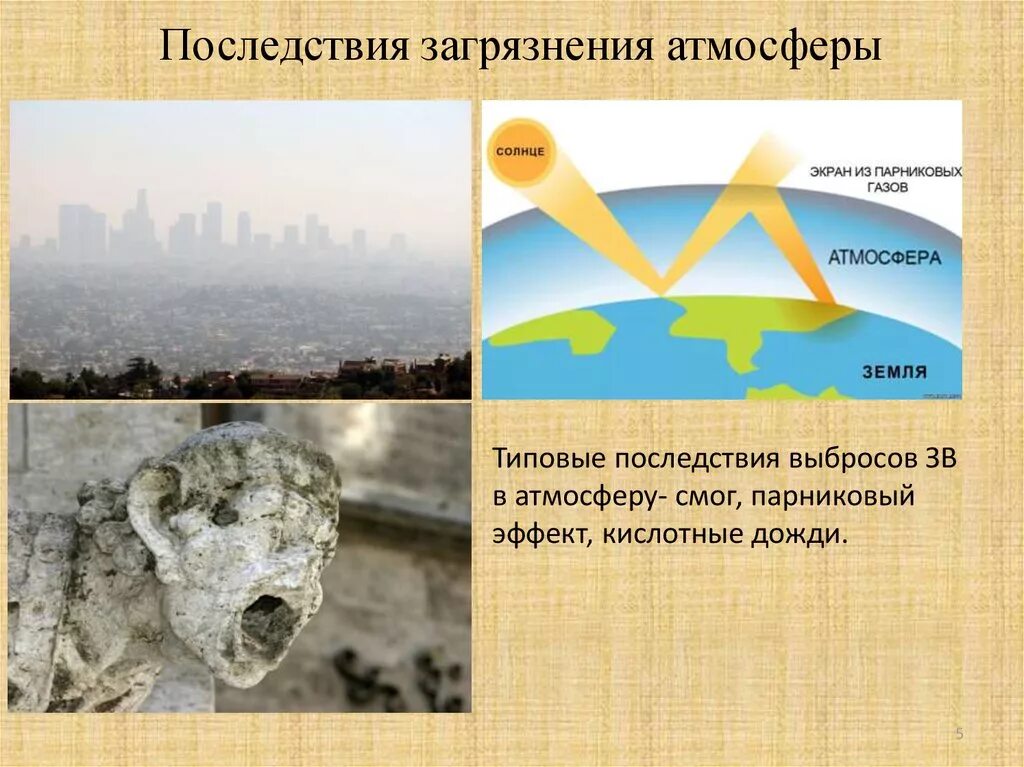 Последствия загрязнения атмосферы

СОЛНЦЕ

ЭКРАН ИЗ ПАРНИКОВЫХ ГАЗОВ

АТМОСФЕРА

ЗЕМЛЯ

Типовые последствия выбросов ЗВ в атмосферу- смог, парниковый эффект, кислотные дожди.

5